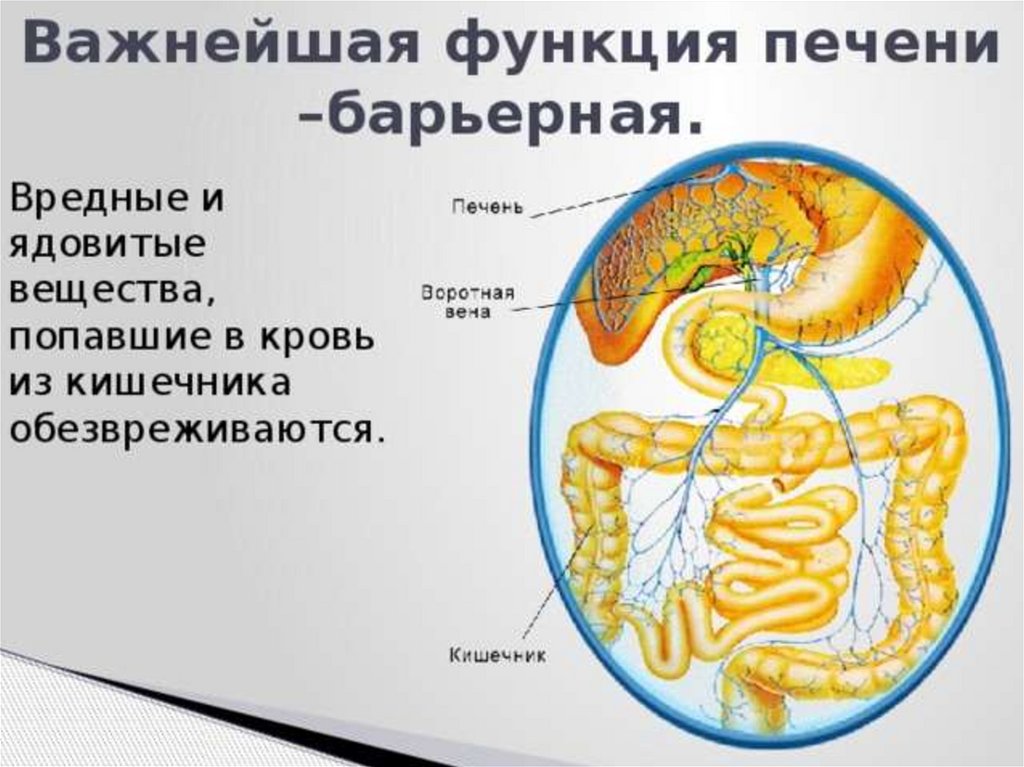 Важнейшая функция печени –барьерная.

Вредные и ядовитые вещества, попавшие в кровь из кишечника обезвреживаются.

Печень

Воротная вена

Кишечник